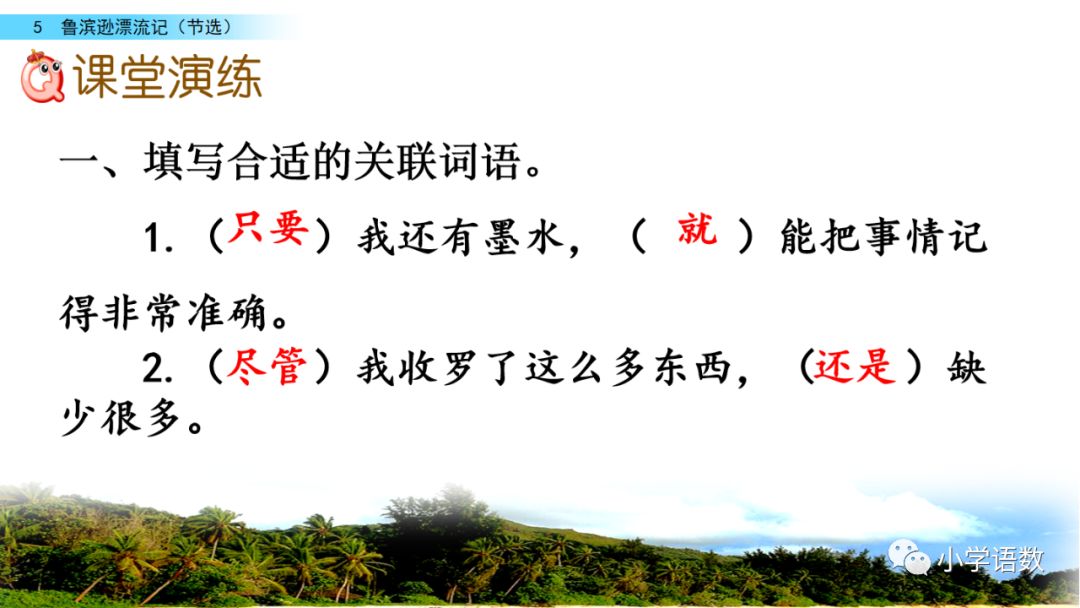 5 鲁滨逊漂流记（节选）

课堂演练

一、填写合适的关联词语。

1.（只要）我还有墨水，（ 就 ）能把事情记得非常准确。

2.（尽管）我收罗了这么多东西，（还是）缺少很多。

小学语数